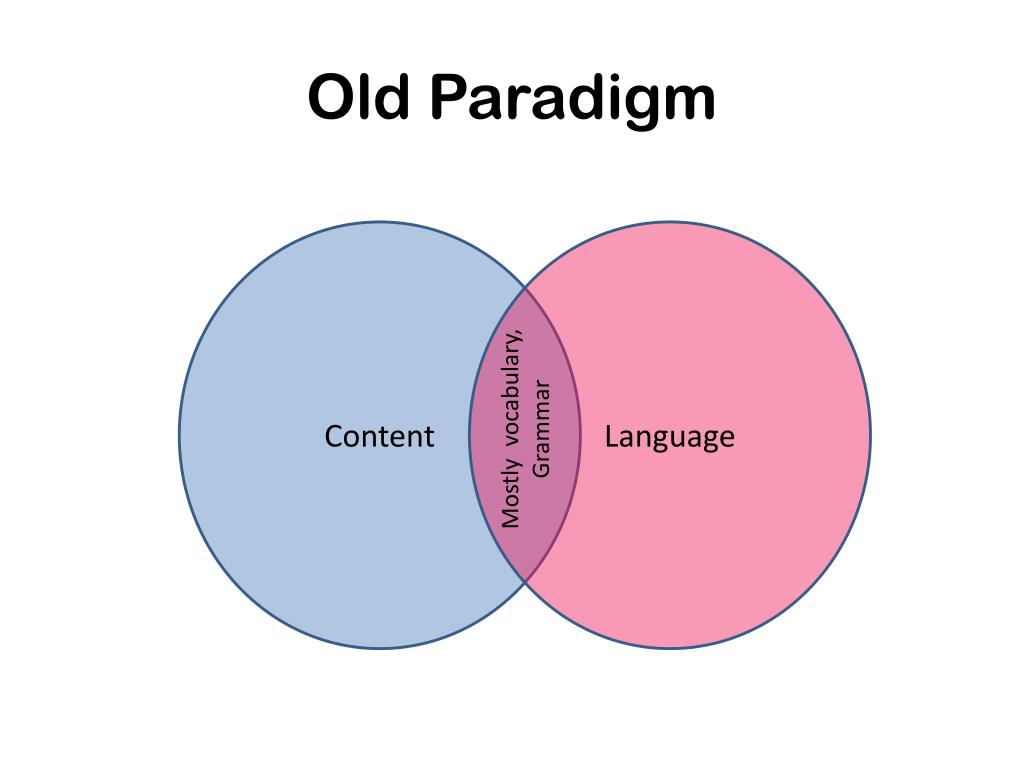 Old Paradigm

Content

Mostly vocabulary, Grammar

Language